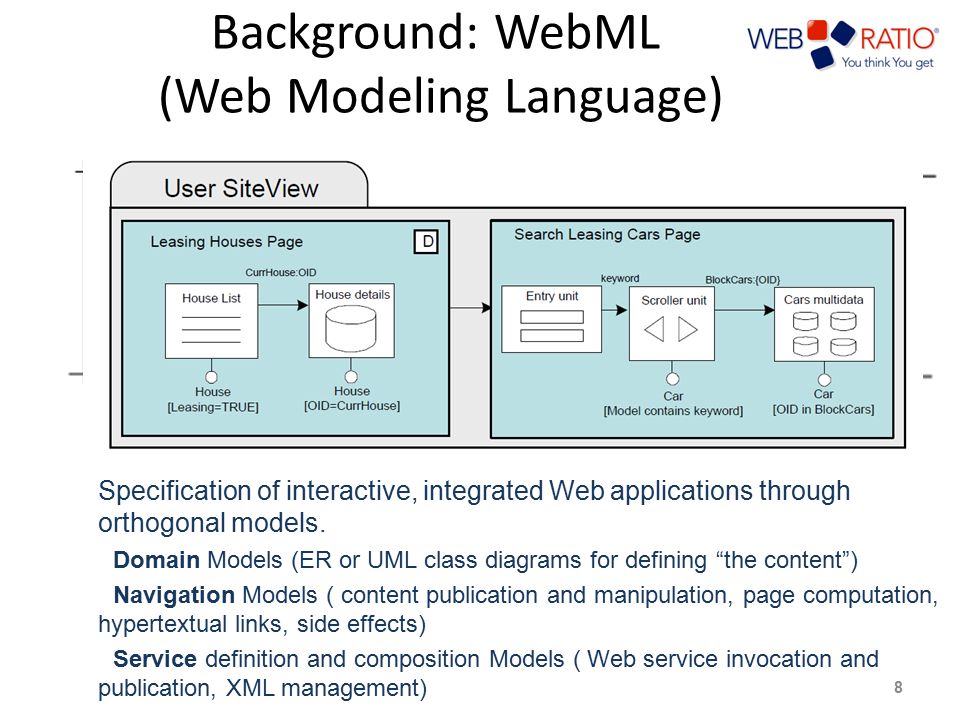 Background: WebML
(Web Modeling Language)

WEB RATIO®
You think You get

User SiteView

Leasing Houses Page

D

CurrHouse:OID

House List

House details

House
[Leasing=TRUE]

House
[OID=CurrHouse]

Search Leasing Cars Page

keyword

BlockCars:{OID}

Entry unit

Scroller unit

Cars multidata

Car
[Model contains keyword]

Car
[OID in BlockCars]

Specification of interactive, integrated Web applications through orthogonal models.

Domain Models (ER or UML class diagrams for defining “the content”)

Navigation Models ( content publication and manipulation, page computation, hypertextual links, side effects)

Service definition and composition Models ( Web service invocation and publication, XML management)

8